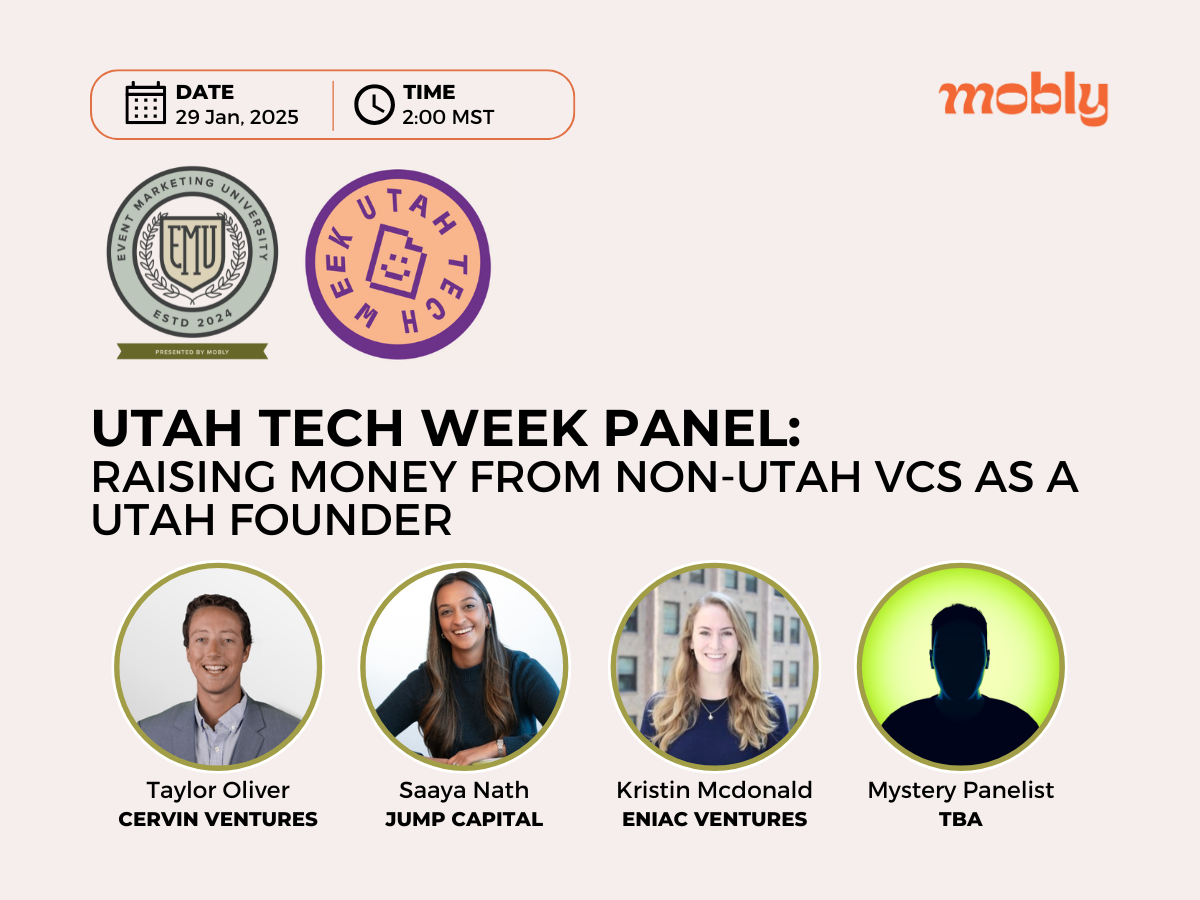 DATE
29 Jan, 2025

TIME
2:00 MST

mobly

EVENT MARKETING UNIVERSITY
EMU
ESTD 2024
PRESENTED BY MOBLY

UTAH TECH WEEK

UTAH TECH WEEK PANEL:
RAISING MONEY FROM NON-UTAH VCS AS A UTAH FOUNDER

Taylor Oliver
CERVIN VENTURES

Saaya Nath
JUMP CAPITAL

Kristin Mcdonald
ENIAC VENTURES

Mystery Panelist
TBA